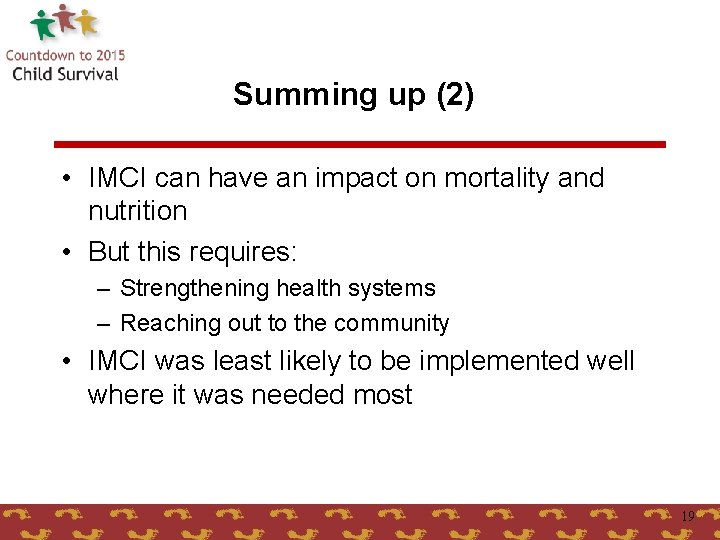 Countdown to 2015
Child Survival

Summing up (2)

• IMCI can have an impact on mortality and nutrition

• But this requires:
– Strengthening health systems
– Reaching out to the community

• IMCI was least likely to be implemented well where it was needed most

19